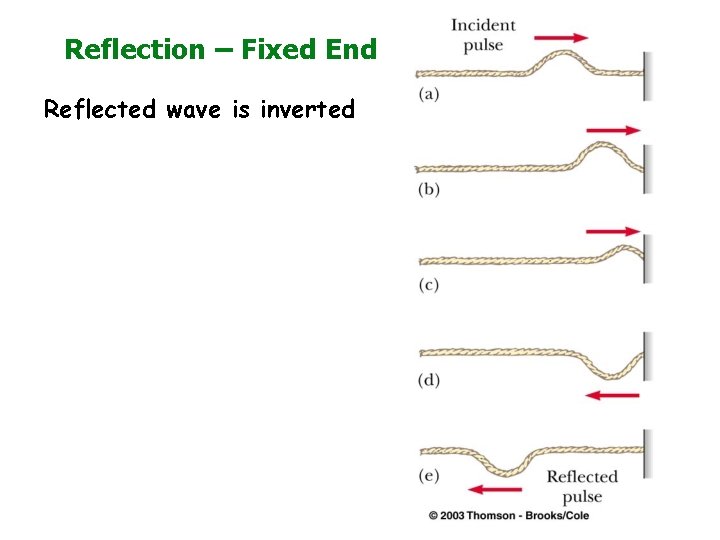 Reflection – Fixed End

Reflected wave is inverted

Incident pulse

(a)

(b)

(c)

(d)

(e)

Reflected pulse

© 2003 Thomson - Brooks/Cole